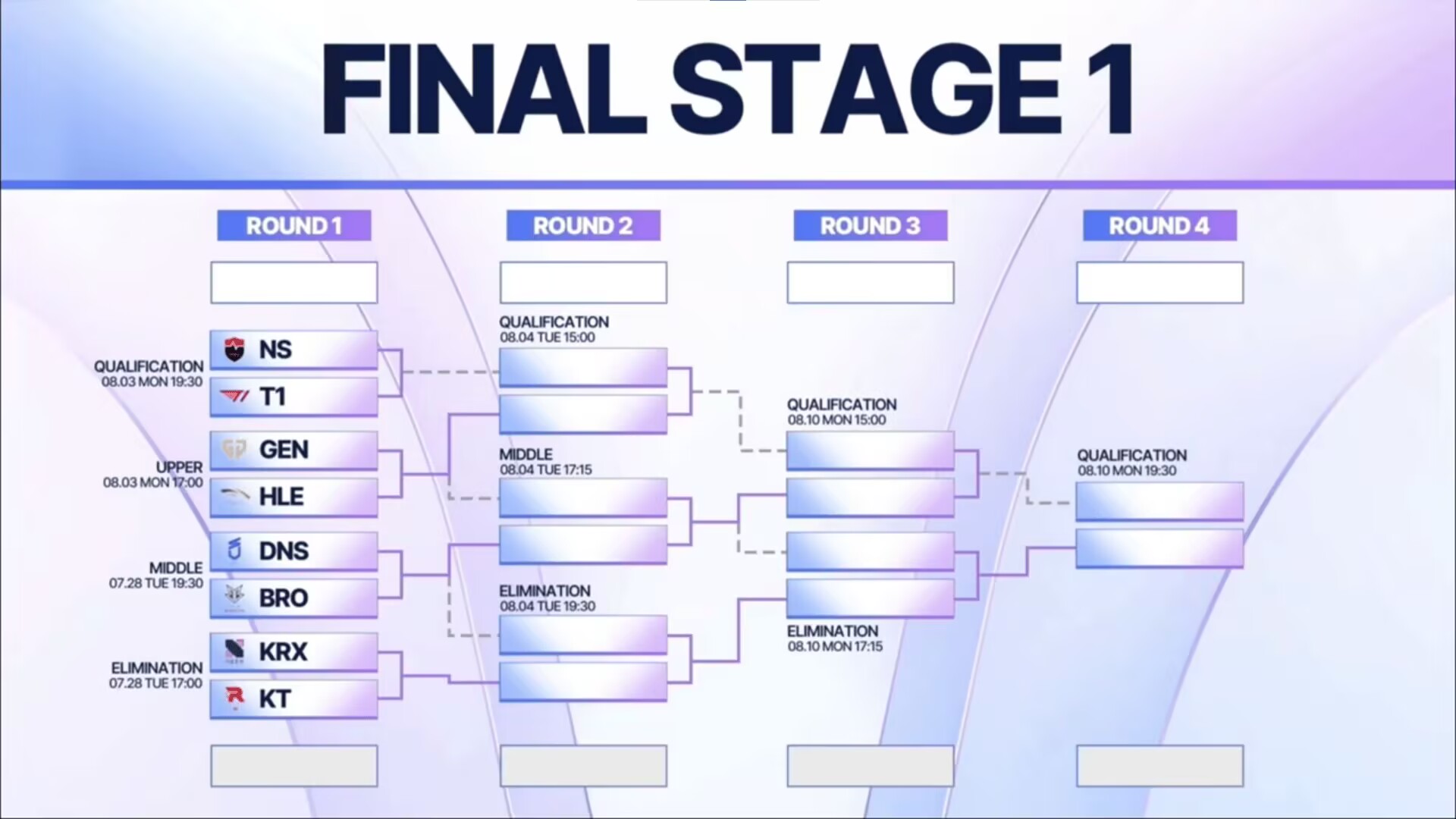 FINAL STAGE 1

ROUND 1

QUALIFICATION
08.03 MON 19:30

NS
T1

UPPER
08.03 MON 17:00

GEN
HLE

MIDDLE
07.28 TUE 19:30

DNS
BRO

ELIMINATION
07.28 TUE 17:00

KRX
KT

ROUND 2

QUALIFICATION
08.04 TUE 15:00

MIDDLE
08.04 TUE 17:15

ELIMINATION
08.04 TUE 19:30

ROUND 3

QUALIFICATION
08.10 MON 15:00

ELIMINATION
08.10 MON 17:15

ROUND 4

QUALIFICATION
08.10 MON 19:30